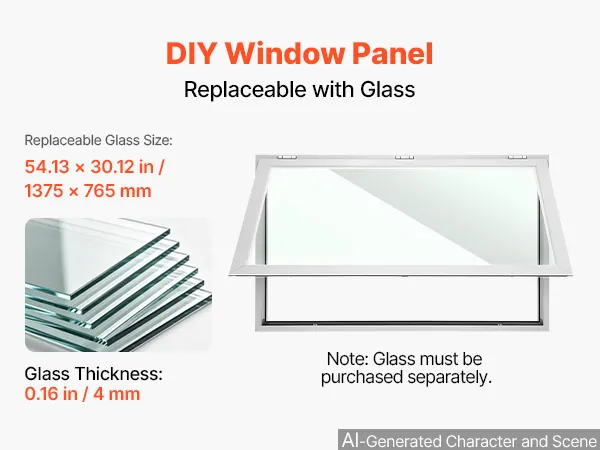 DIY Window Panel
Replaceable with Glass

Replaceable Glass Size:
54.13 × 30.12 in / 1375 × 765 mm

Glass Thickness:
0.16 in / 4 mm

Note: Glass must be purchased separately.

AI-Generated Character and Scene